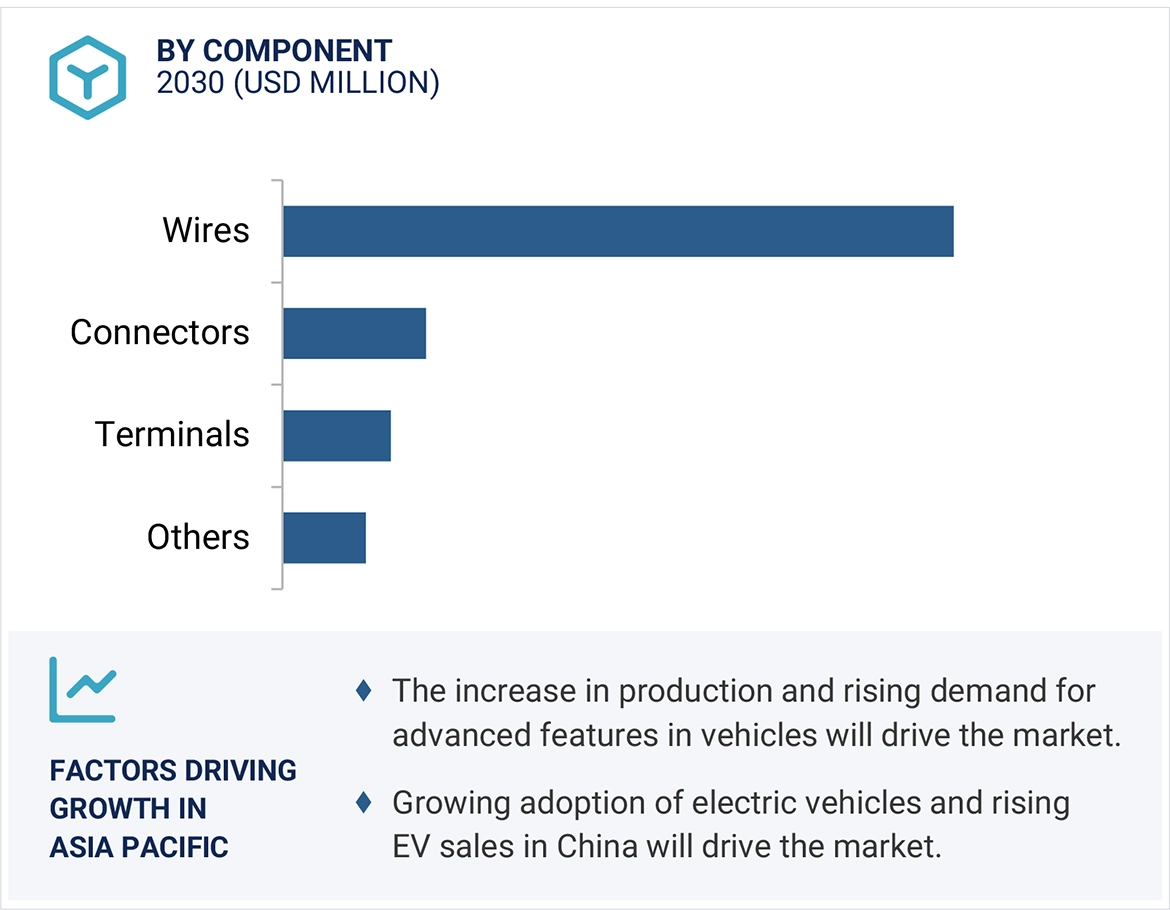 BY COMPONENT
2030 (USD MILLION)

Wires

Connectors

Terminals

Others

FACTORS DRIVING GROWTH IN ASIA PACIFIC

♦ The increase in production and rising demand for advanced features in vehicles will drive the market.

♦ Growing adoption of electric vehicles and rising EV sales in China will drive the market.